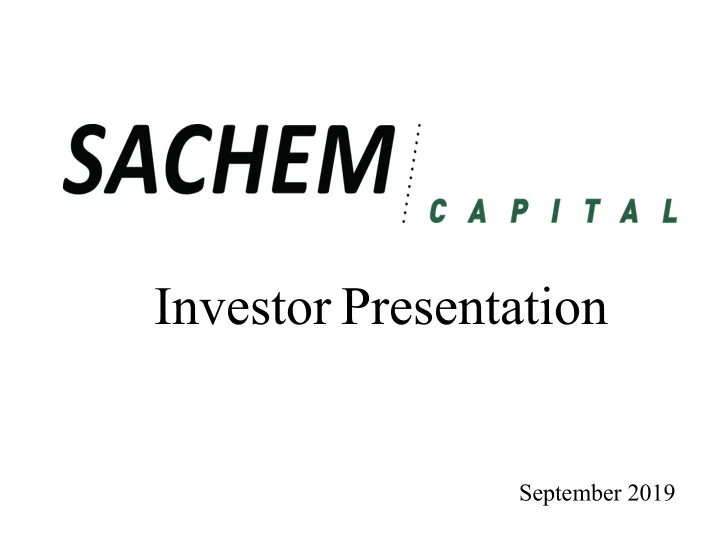 SACHEM CAPITAL

Investor Presentation

September 2019